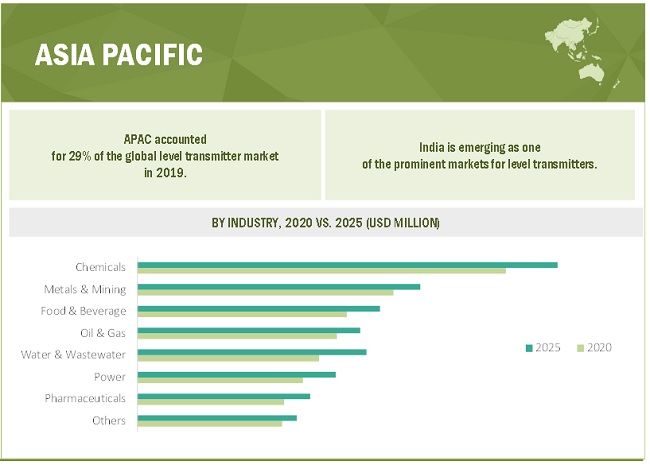 ASIA PACIFIC

APAC accounted for 29% of the global level transmitter market in 2019.

India is emerging as one of the prominent markets for level transmitters.

BY INDUSTRY, 2020 VS. 2025 (USD MILLION)

Chemicals
Metals & Mining
Food & Beverage
Oil & Gas
Water & Wastewater
Power
Pharmaceuticals
Others

2025
2020